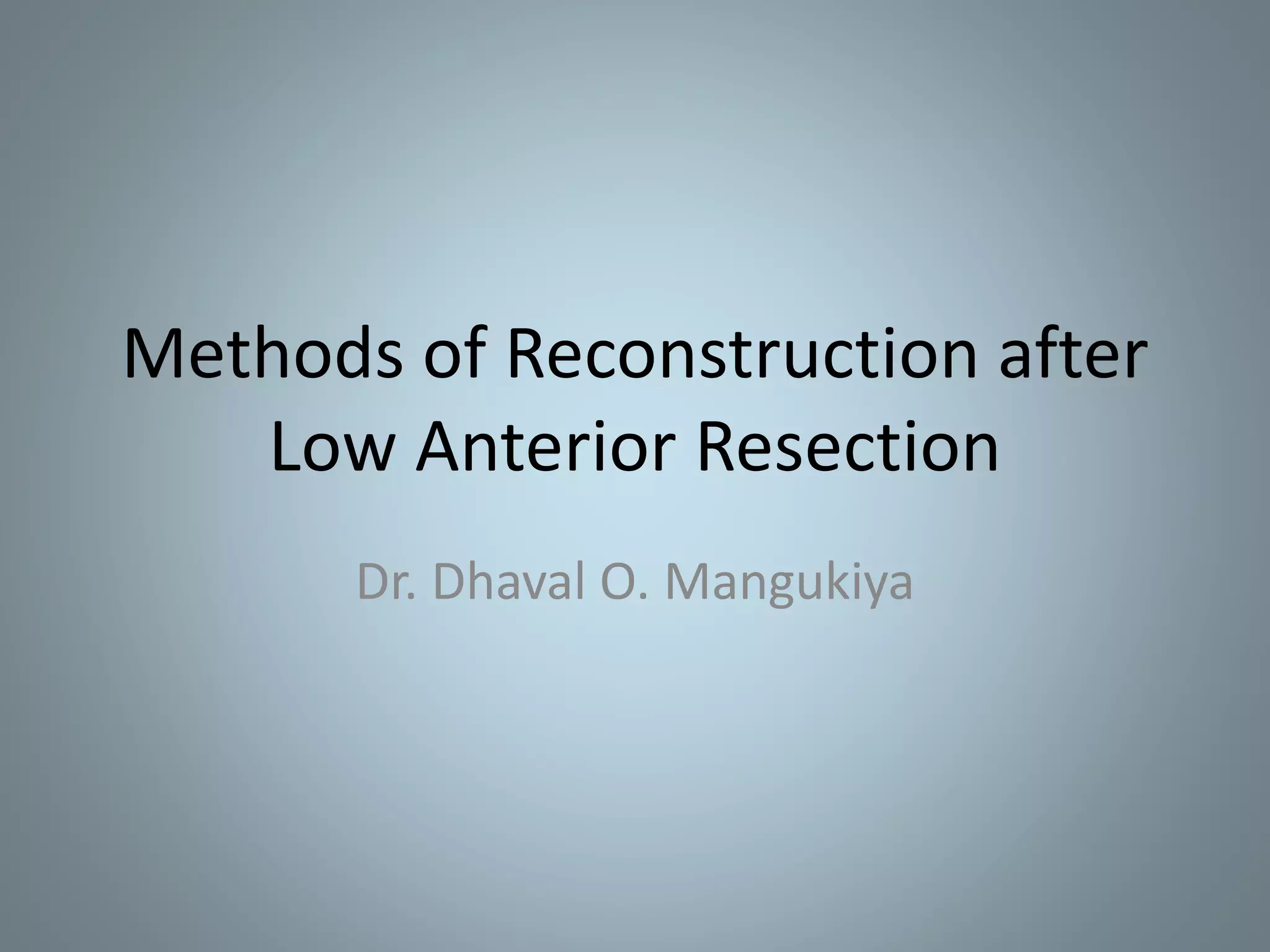 Methods of Reconstruction after Low Anterior Resection

Dr. Dhaval O. Mangukiya